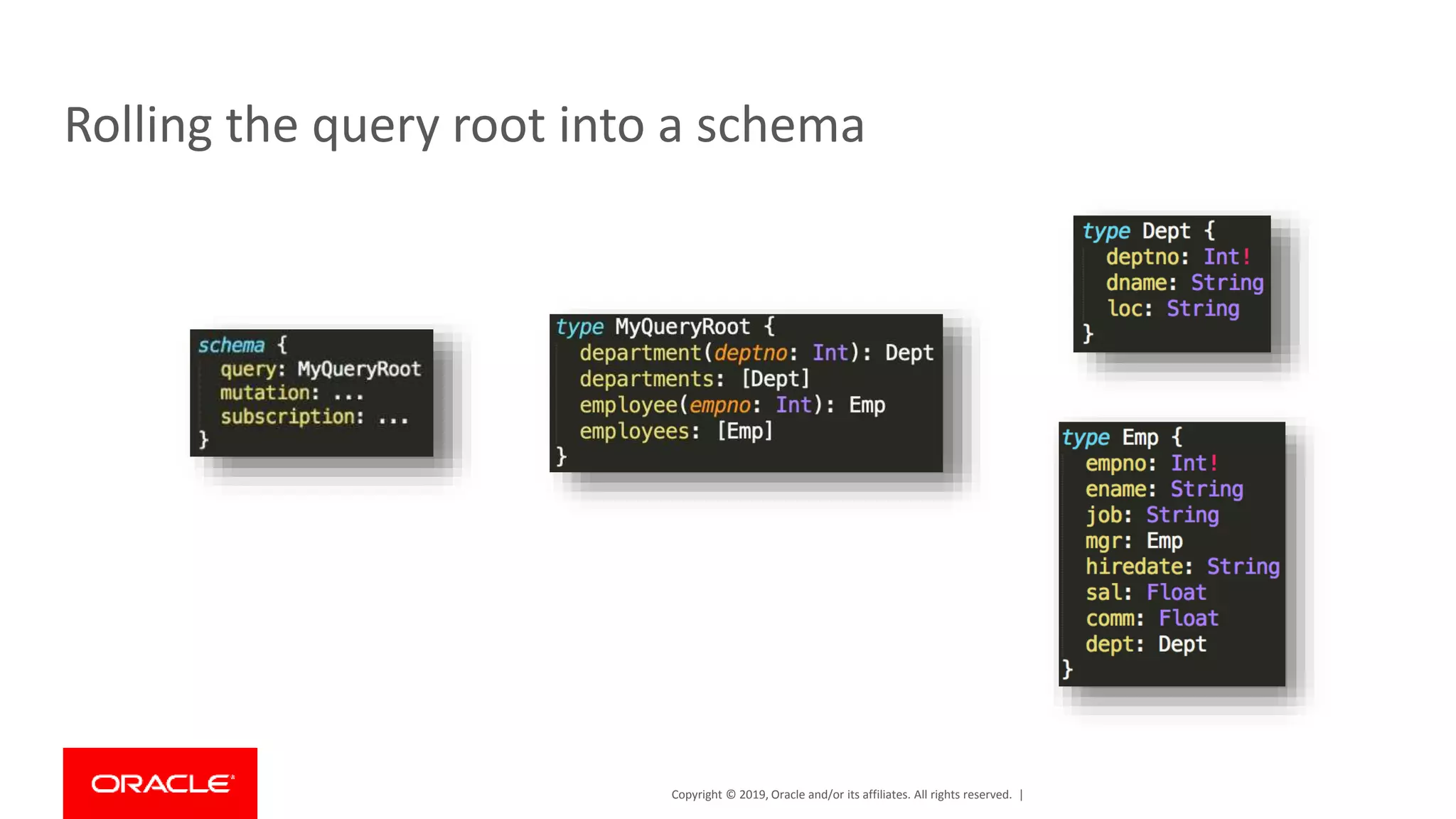 Rolling the query root into a schema

schema {
  query: MyQueryRoot
  mutation: ...
  subscription: ...
}

type MyQueryRoot {
  department(deptno: Int): Dept
  departments: [Dept]
  employee(empno: Int): Emp
  employees: [Emp]
}

type Dept {
  deptno: Int!
  dname: String
  loc: String
}

type Emp {
  empno: Int!
  ename: String
  job: String
  mgr: Emp
  hiredate: String
  sal: Float
  comm: Float
  dept: Dept
}

ORACLE

Copyright © 2019, Oracle and/or its affiliates. All rights reserved. |